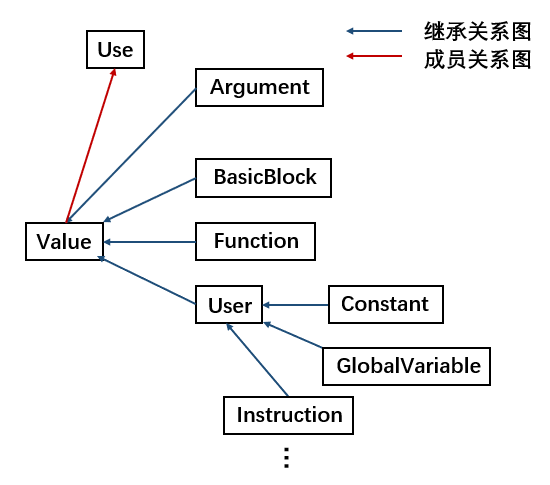 继承关系图
成员关系图

Use

Argument

BasicBlock

Value

Function

User

Constant

GlobalVariable

Instruction

⋮